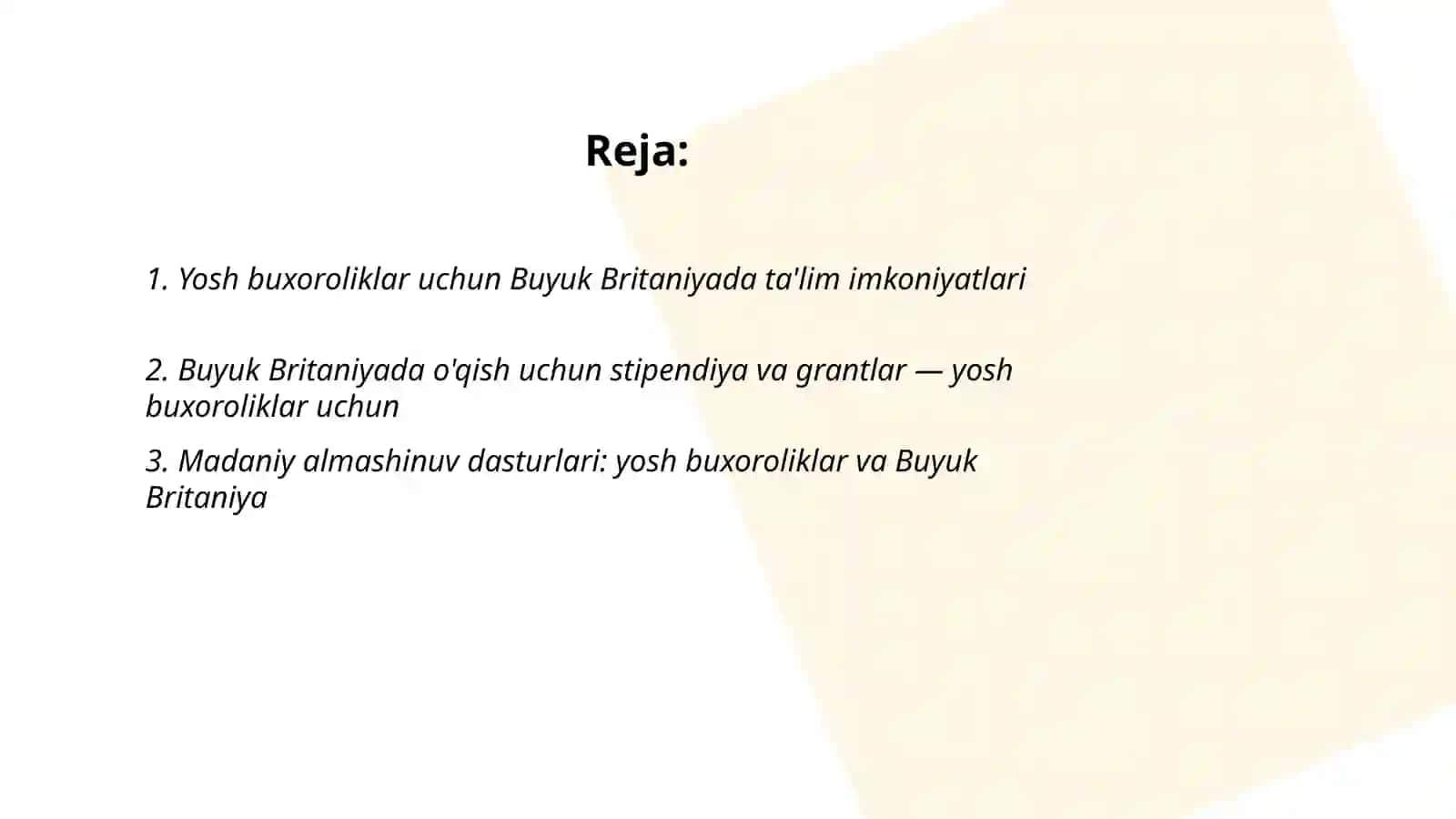 Reja:

1. Yosh buxoroliklar uchun Buyuk Britaniyada ta'lim imkoniyatlari

2. Buyuk Britaniyada o'qish uchun stipendiya va grantlar — yosh buxoroliklar uchun

3. Madaniy almashinuv dasturlari: yosh buxoroliklar va Buyuk Britaniya